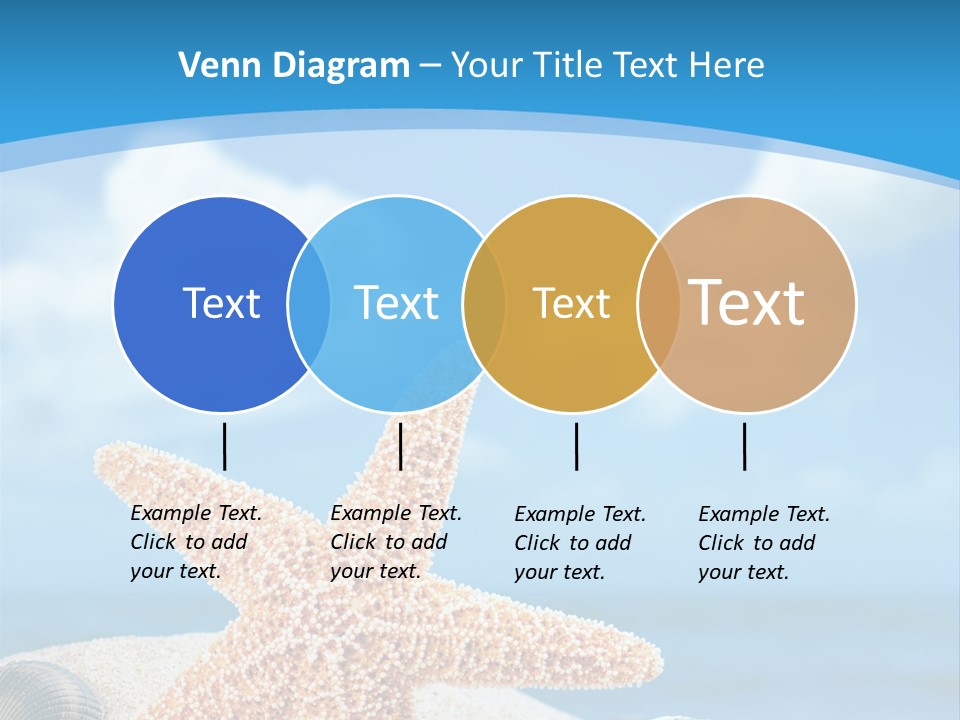 Venn Diagram – Your Title Text Here

Text

Text

Text

Text

Example Text. Click to add your text.

Example Text. Click to add your text.

Example Text. Click to add your text.

Example Text. Click to add your text.